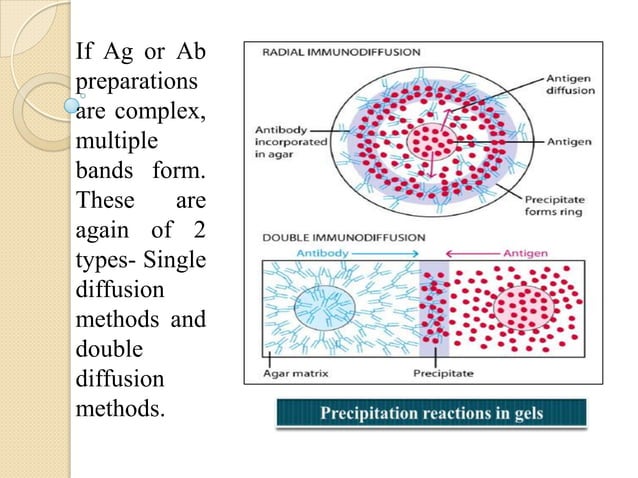 If Ag or Ab preparations are complex, multiple bands form. These are again of 2 types- Single diffusion methods and double diffusion methods.

RADIAL IMMUNODIFFUSION

Antigen diffusion

Antibody incorporated in agar

Antigen

Precipitate forms ring

DOUBLE IMMUNODIFFUSION

Antibody

Antigen

Agar matrix

Precipitate

Precipitation reactions in gels